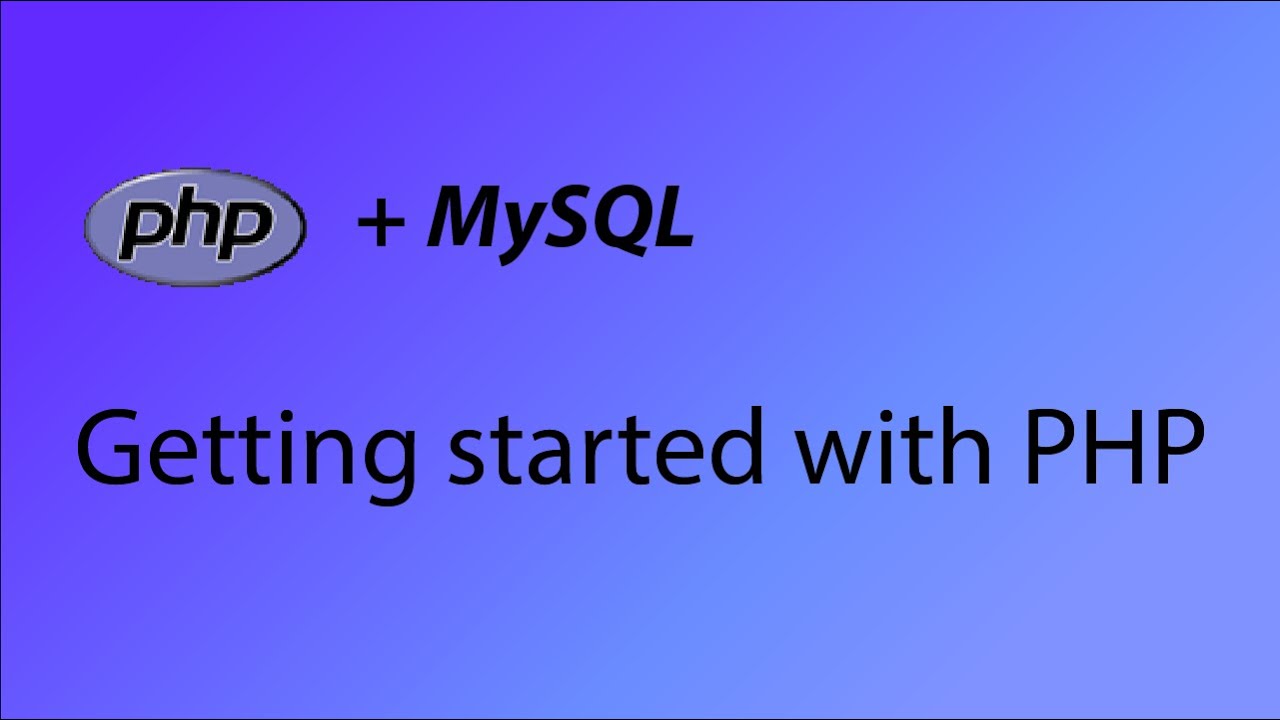 php + MySQL

Getting started with PHP